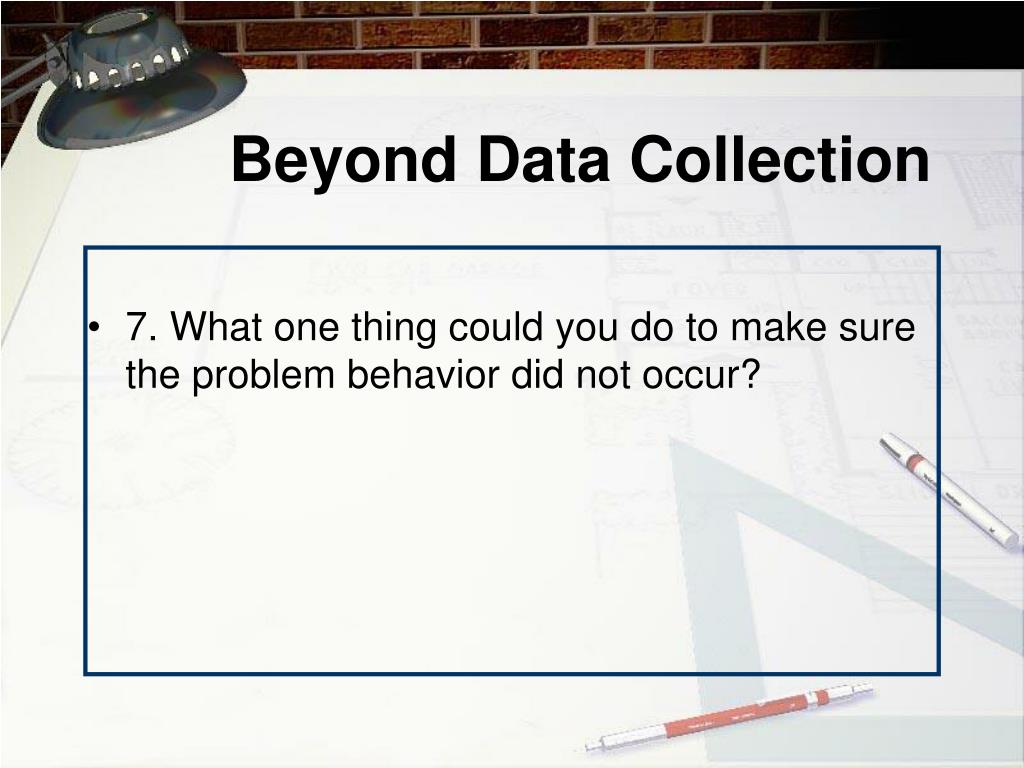 Beyond Data Collection

• 7. What one thing could you do to make sure the problem behavior did not occur?